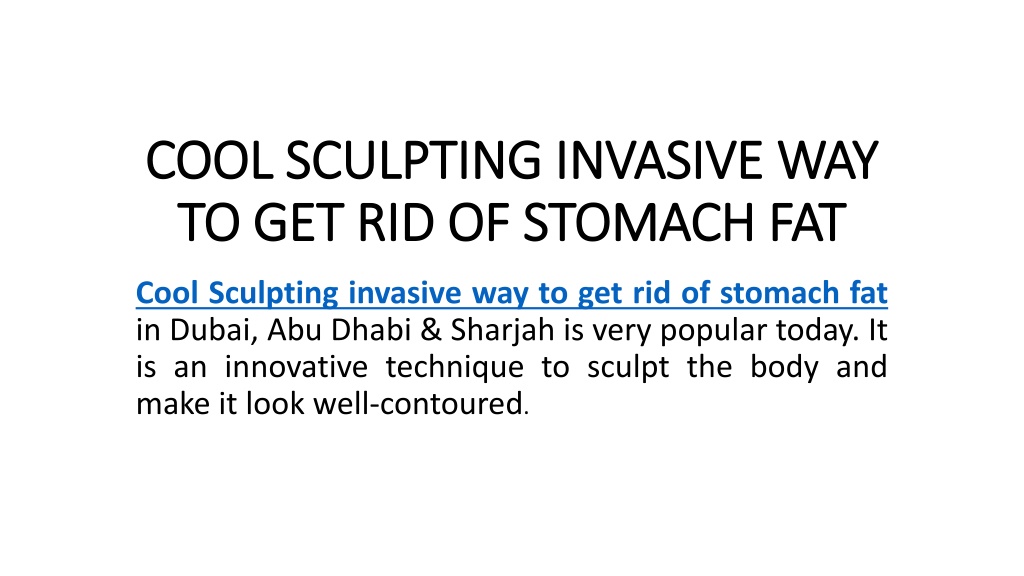 COOL SCULPTING INVASIVE WAY TO GET RID OF STOMACH FAT

Cool Sculpting invasive way to get rid of stomach fat in Dubai, Abu Dhabi & Sharjah is very popular today. It is an innovative technique to sculpt the body and make it look well-contoured.